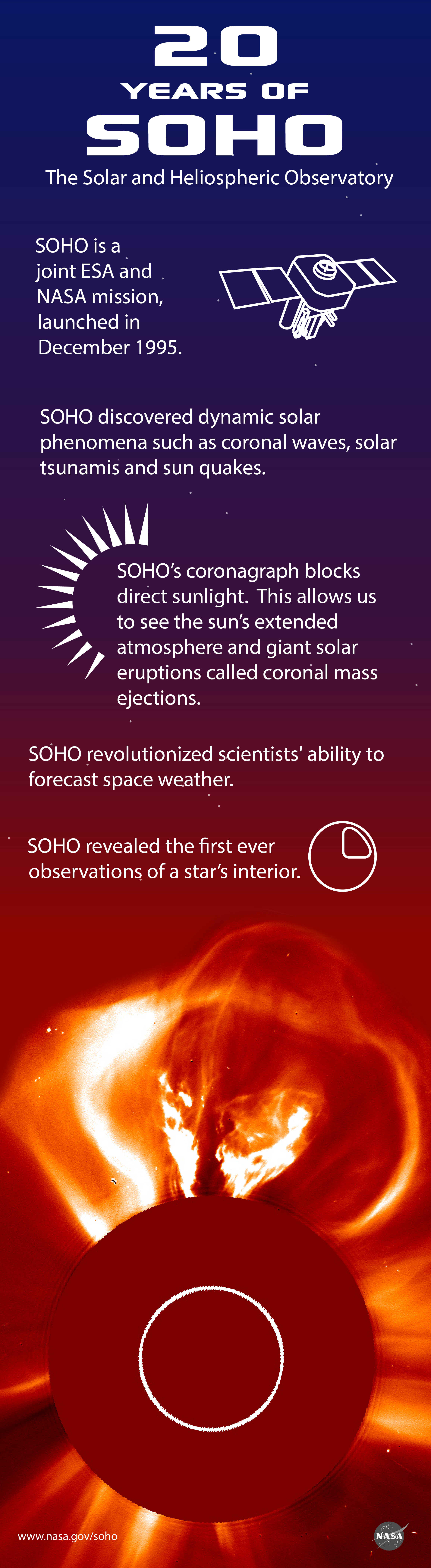 20
YEARS OF
SOHO

The Solar and Heliospheric Observatory

SOHO is a joint ESA and NASA mission, launched in December 1995.

SOHO discovered dynamic solar phenomena such as coronal waves, solar tsunamis and sun quakes.

SOHO's coronagraph blocks direct sunlight. This allows us to see the sun's extended atmosphere and giant solar eruptions called coronal mass ejections.

SOHO revolutionized scientists' ability to forecast space weather.

SOHO revealed the first ever observations of a star's interior.

www.nasa.gov/soho

NASA